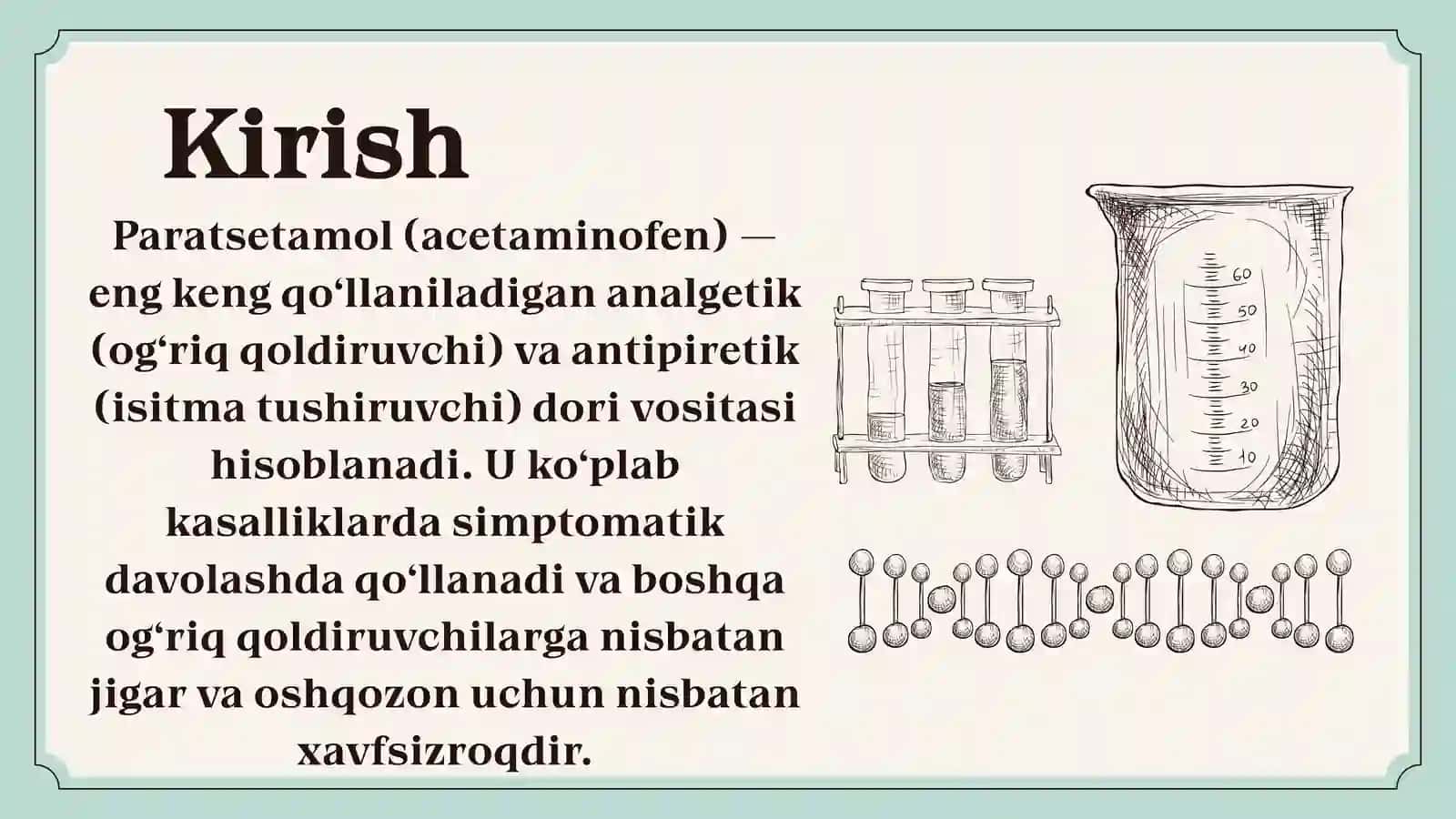 Kirish

Paratsetamol (acetaminofen) — eng keng qo‘llaniladigan analgetik (og‘riq qoldiruvchi) va antipiretik (isitma tushiruvchi) dori vositasi hisoblanadi. U ko‘plab kasalliklarda simptomatik davolashda qo‘llanadi va boshqa og‘riq qoldiruvchilarga nisbatan jigar va oshqozon uchun nisbatan xavfsizroqdir.

60
50
40
30
20
10